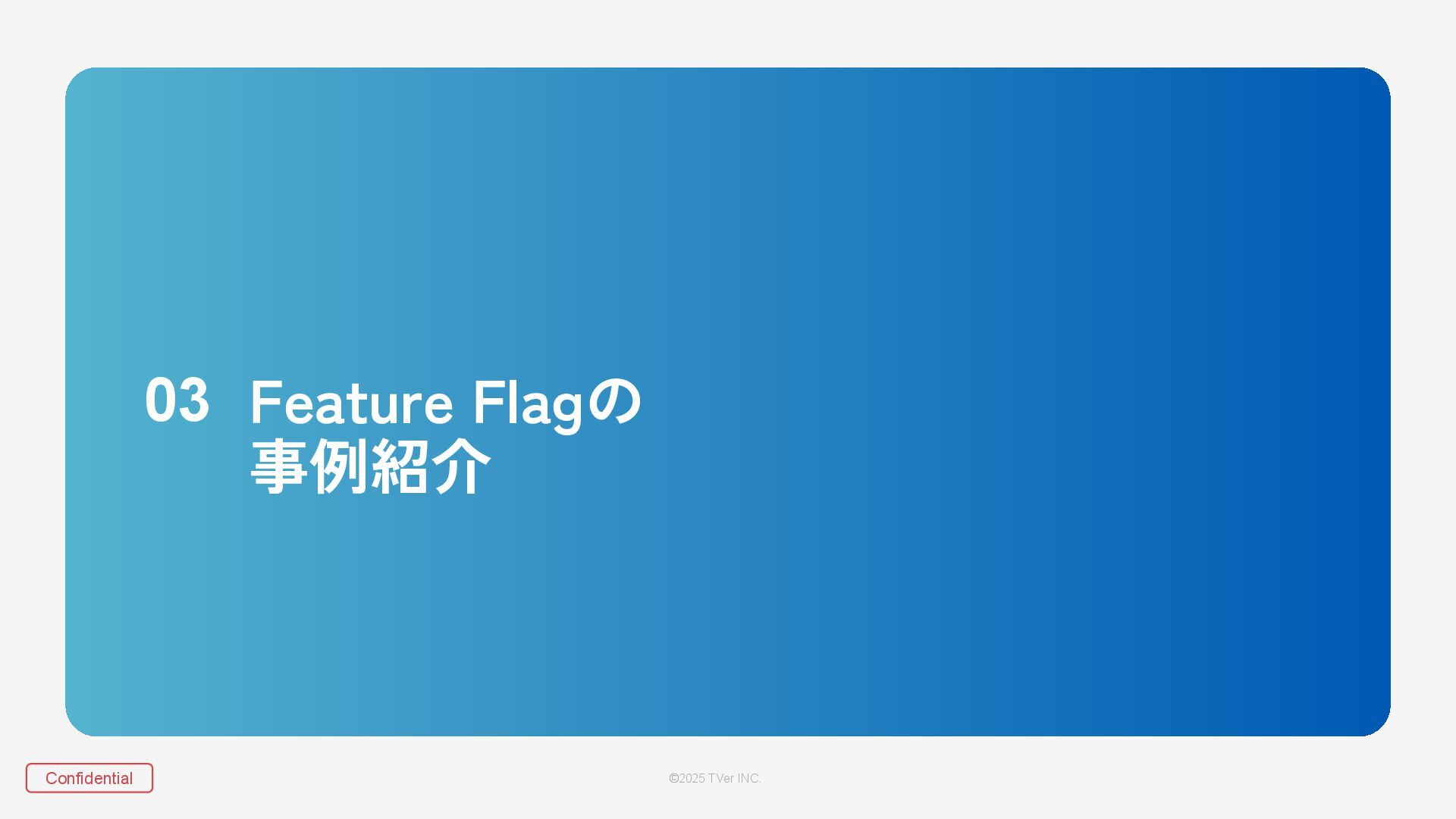 03 Feature Flagの事例紹介

Confidential

©2025 TVer INC.